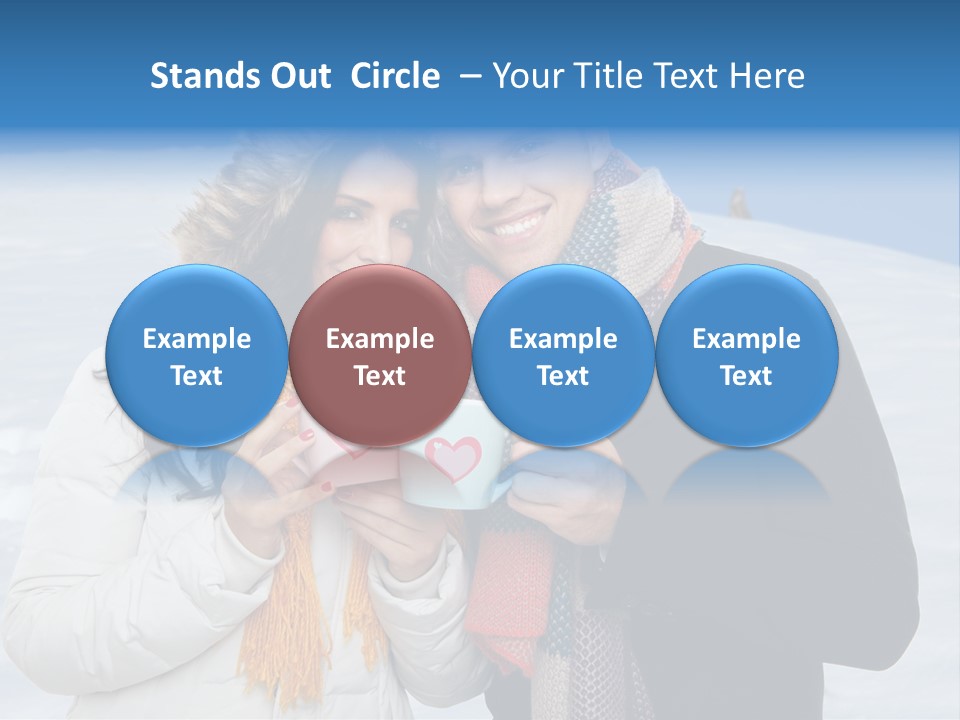 Stands Out Circle – Your Title Text Here

Example Text

Example Text

Example Text

Example Text